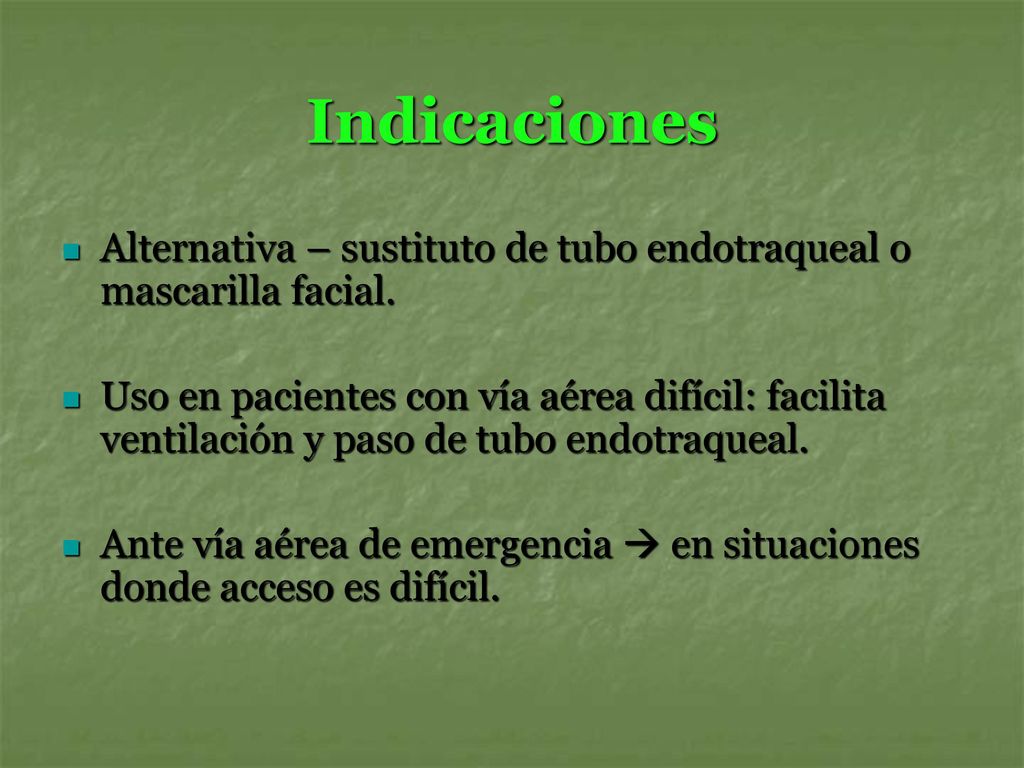 Indicaciones

Alternativa – sustituto de tubo endotraqueal o mascarilla facial.

Uso en pacientes con vía aérea difícil: facilita ventilación y paso de tubo endotraqueal.

Ante vía aérea de emergencia → en situaciones donde acceso es difícil.